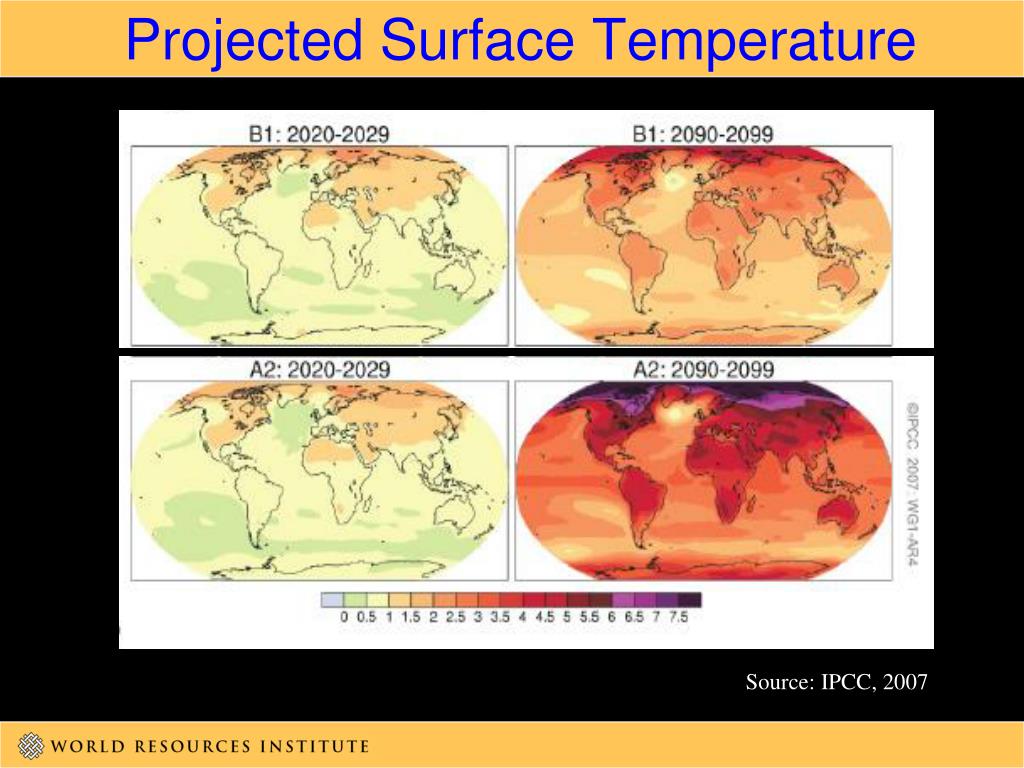 Projected Surface Temperature

B1: 2020-2029

B1: 2090-2099

A2: 2020-2029

A2: 2090-2099

©IPCC 2007: WG1-AR4

0 0.5 1 1.5 2 2.5 3 3.5 4 4.5 5 5.5 6 6.5 7 7.5

Source: IPCC, 2007

WORLD RESOURCES INSTITUTE